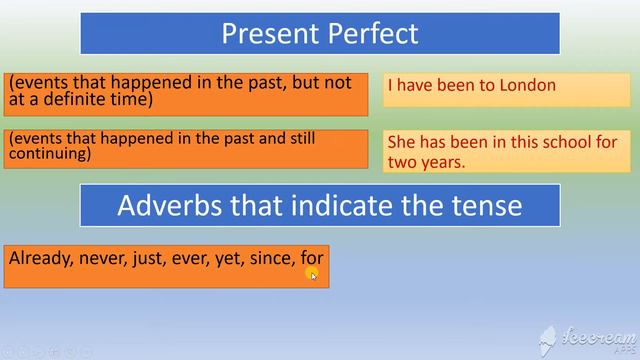 Present Perfect

(events that happened in the past, but not at a definite time)

I have been to London

(events that happened in the past and still continuing)

She has been in this school for two years.

Adverbs that indicate the tense

Already, never, just, ever, yet, since, for

Icecream APPS